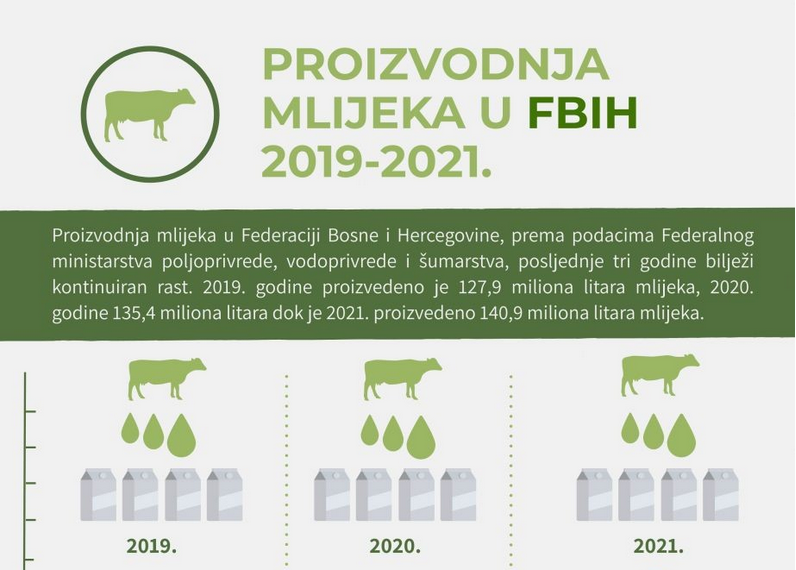 PROIZVODNJA MLIJEKA U FBIH 2019-2021.

Proizvodnja mlijeka u Federaciji Bosne i Hercegovine, prema podacima Federalnog ministarstva poljoprivrede, vodoprivrede i šumarstva, posljednje tri godine bilježi kontinuiran rast. 2019. godine proizvedeno je 127,9 miliona litara mlijeka, 2020. godine 135,4 miliona litara dok je 2021. proizvedeno 140,9 miliona litara mlijeka.

2019.

2020.

2021.